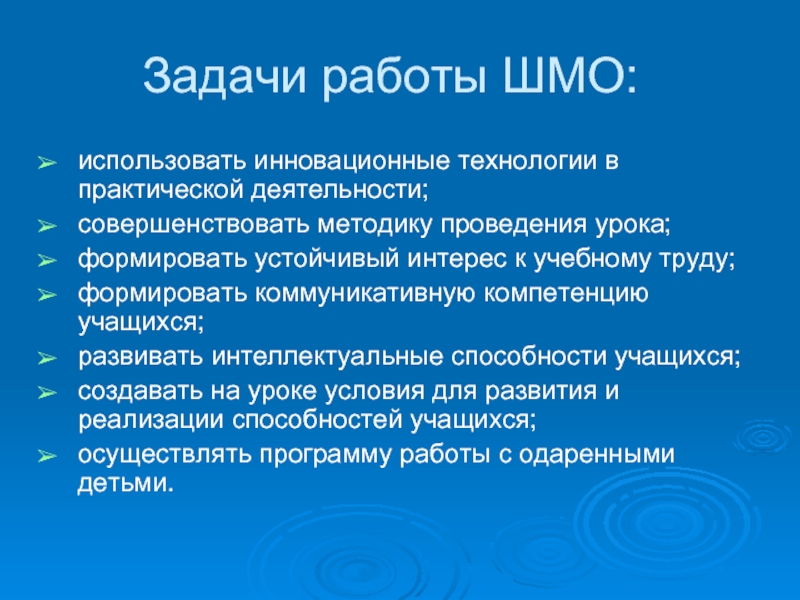 Задачи работы ШМО:

➢ использовать инновационные технологии в практической деятельности;
➢ совершенствовать методику проведения урока;
➢ формировать устойчивый интерес к учебному труду;
➢ формировать коммуникативную компетенцию учащихся;
➢ развивать интеллектуальные способности учащихся;
➢ создавать на уроке условия для развития и реализации способностей учащихся;
➢ осуществлять программу работы с одаренными детьми.